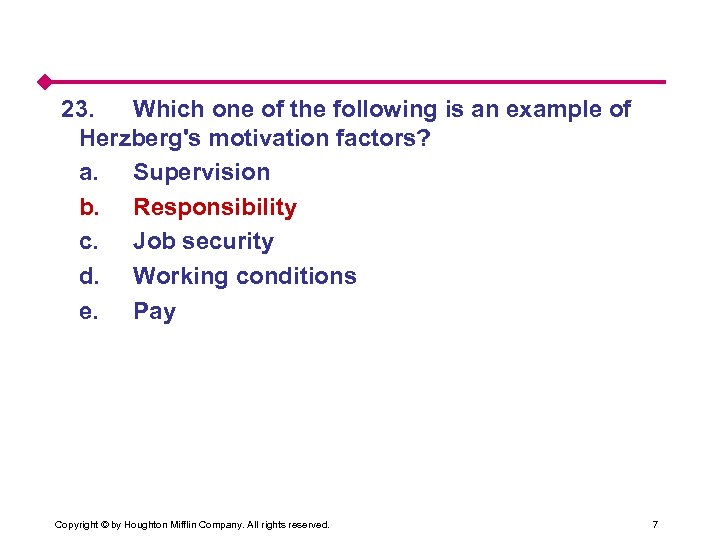 23. Which one of the following is an example of Herzberg's motivation factors?

a. Supervision

b. Responsibility

c. Job security

d. Working conditions

e. Pay

Copyright © by Houghton Mifflin Company. All rights reserved.

7